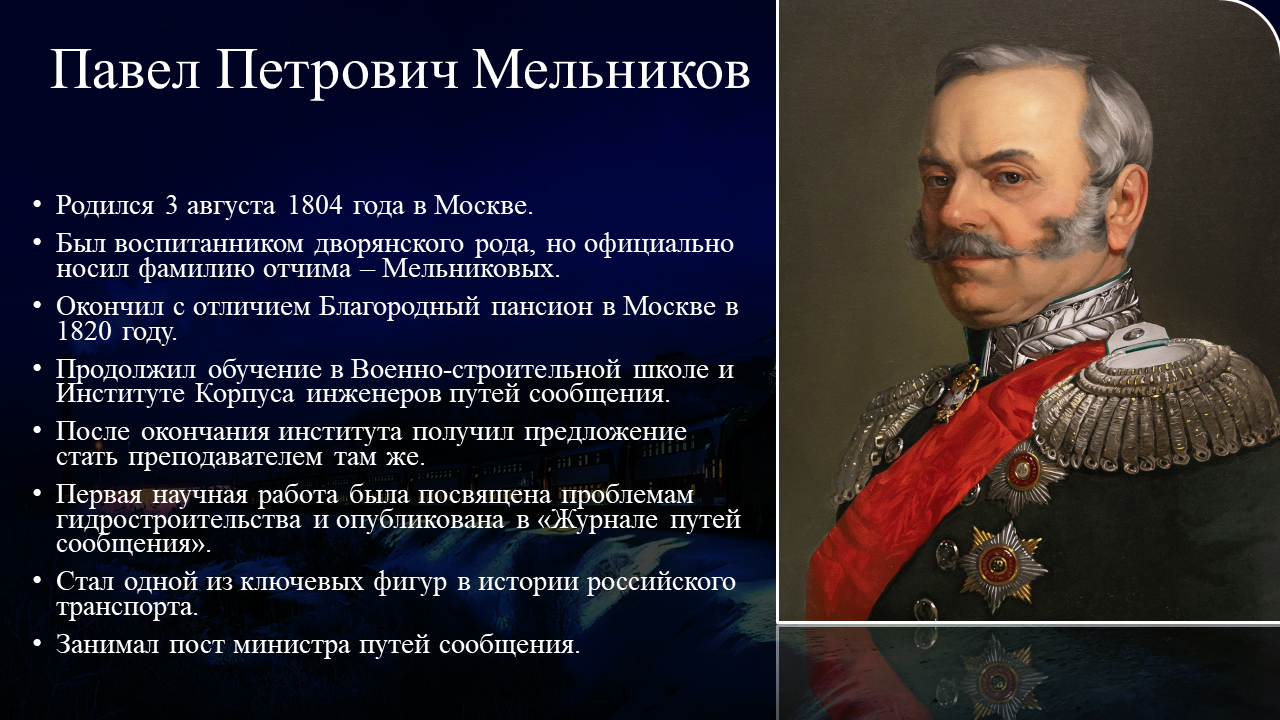 Павел Петрович Мельников

• Родился 3 августа 1804 года в Москве.
• Был воспитанником дворянского рода, но официально носил фамилию отчима – Мельниковых.
• Окончил с отличием Благородный пансион в Москве в 1820 году.
• Продолжил обучение в Военно-строительной школе и Институте Корпуса инженеров путей сообщения.
• После окончания института получил предложение стать преподавателем там же.
• Первая научная работа была посвящена проблемам гидростроительства и опубликована в «Журнале путей сообщения».
• Стал одной из ключевых фигур в истории российского транспорта.
• Занимал пост министра путей сообщения.